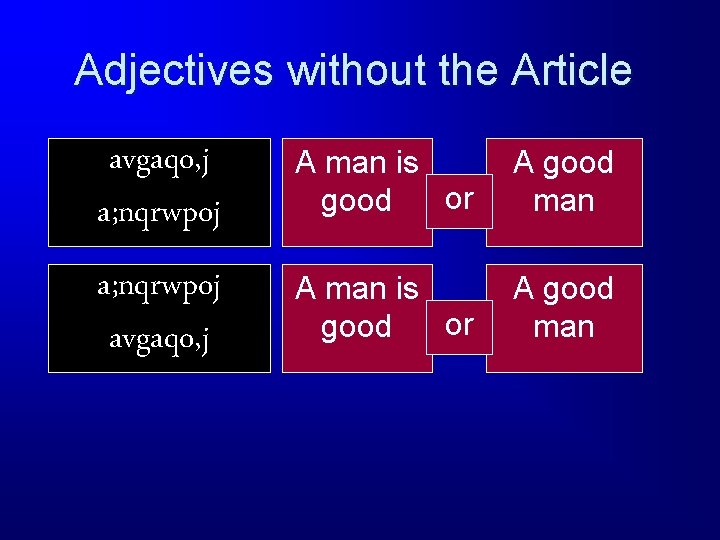 Adjectives without the Article

avgaqo,j

a;nqrwpoj

A man is good

or

A good man

a;nqrwpoj

avgaqo,j

A man is good

or

A good man